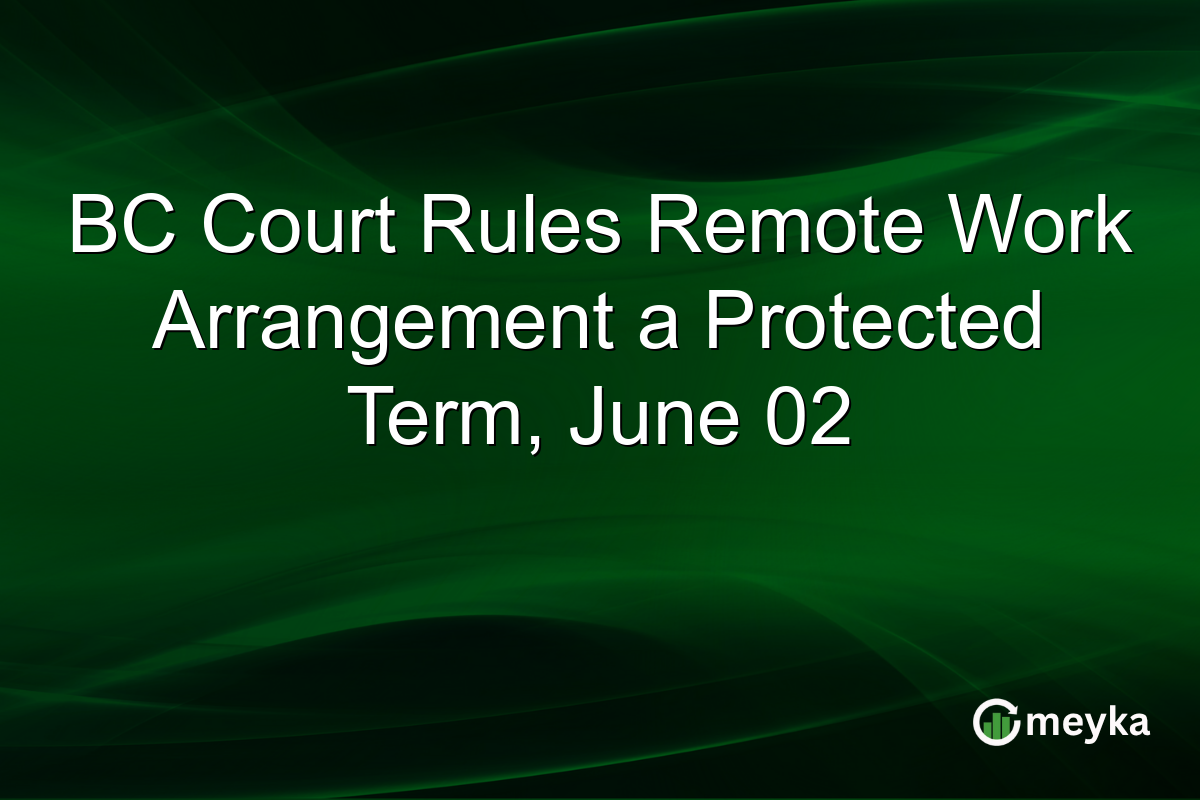 BC Court Rules Remote Work Arrangement a Protected Term, June 02

meyka